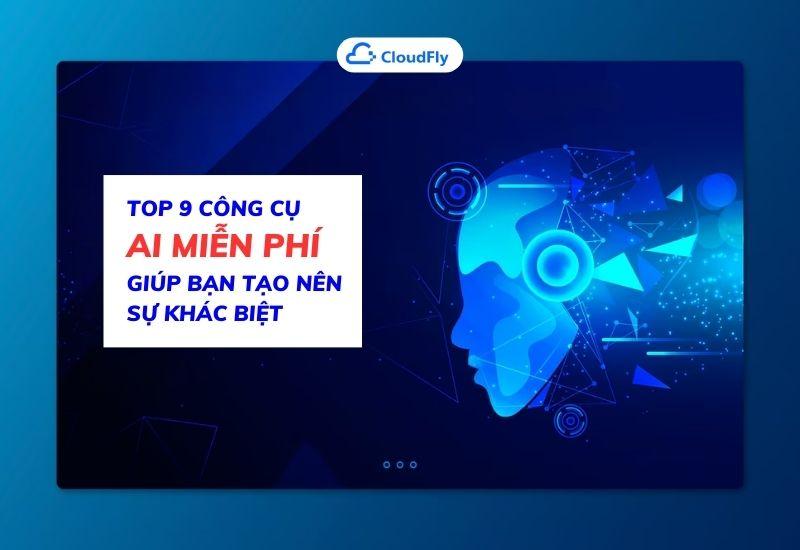 CloudFly

TOP 9 CÔNG CỤ
AI MIỄN PHÍ
GIÚP BẠN TẠO NÊN
SỰ KHÁC BIỆT